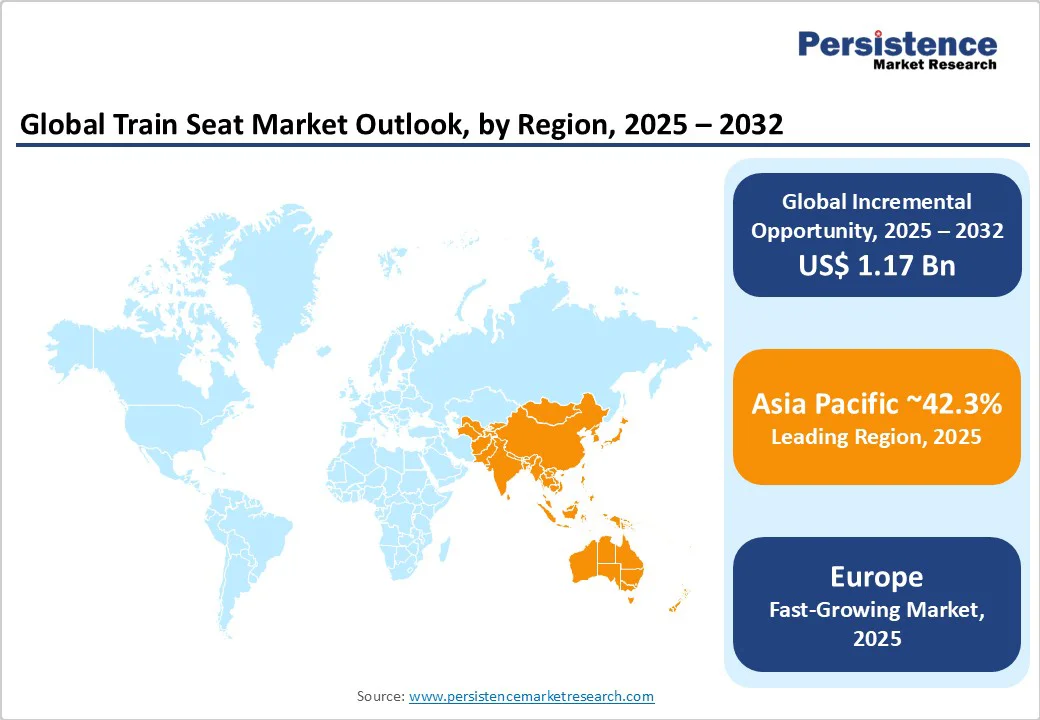 Persistence
Market Research

Global Train Seat Market Outlook, by Region, 2025 – 2032

Global Incremental Opportunity, 2025 – 2032
US$ 1.17 Bn

Asia Pacific ~42.3%
Leading Region, 2025

Europe
Fast-Growing Market, 2025

Source: www.persistencemarketresearch.com